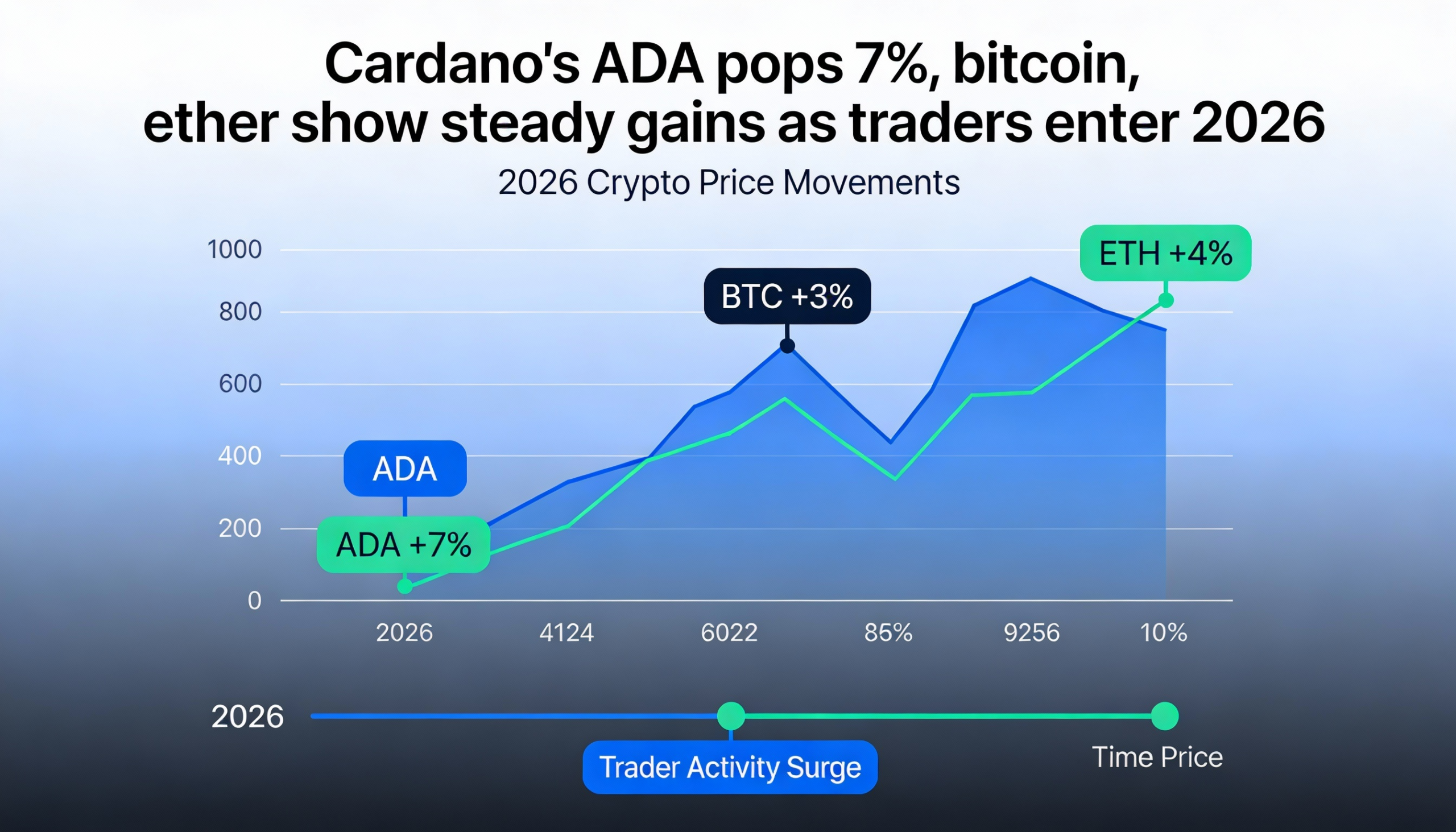 Cardano's ADA pops 7%, bitcoin, ether show steady gains as traders enter 2026

2026 Crypto Price Movements

1000
800
600
400
200
0

ETH +4%

BTC +3%

ADA

ADA +7%

2026
4124
6022
85%
9256
10%

2026

Trader Activity Surge

Time Price